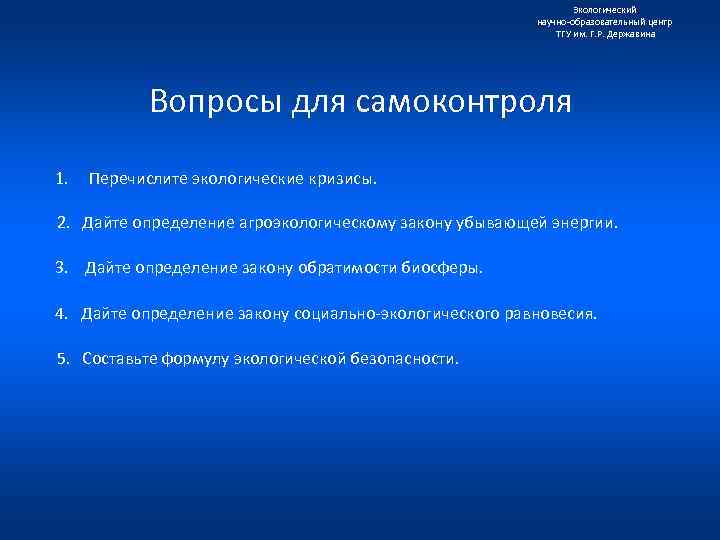 Экологический
научно-образовательный центр
ТГУ им. Г.Р. Державина

Вопросы для самоконтроля

1. Перечислите экологические кризисы.

2. Дайте определение агроэкологическому закону убывающей энергии.

3. Дайте определение закону обратимости биосферы.

4. Дайте определение закону социально-экологического равновесия.

5. Составьте формулу экологической безопасности.